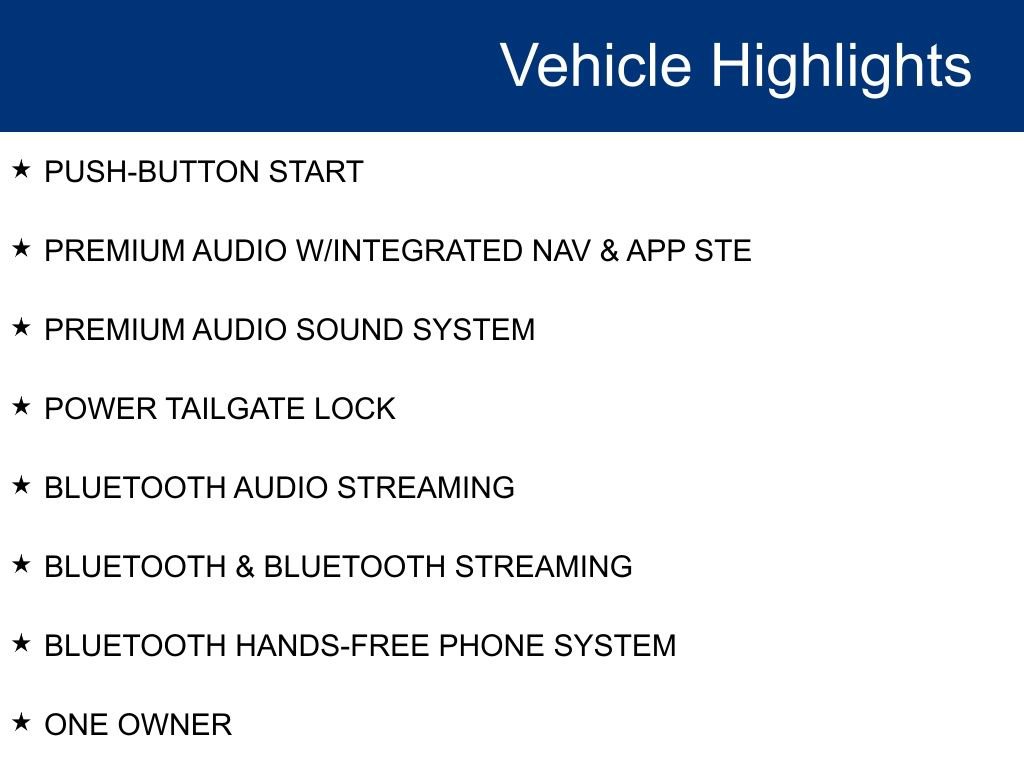 Vehicle Highlights

★ PUSH-BUTTON START

★ PREMIUM AUDIO W/INTEGRATED NAV & APP STE

★ PREMIUM AUDIO SOUND SYSTEM

★ POWER TAILGATE LOCK

★ BLUETOOTH AUDIO STREAMING

★ BLUETOOTH & BLUETOOTH STREAMING

★ BLUETOOTH HANDS-FREE PHONE SYSTEM

★ ONE OWNER